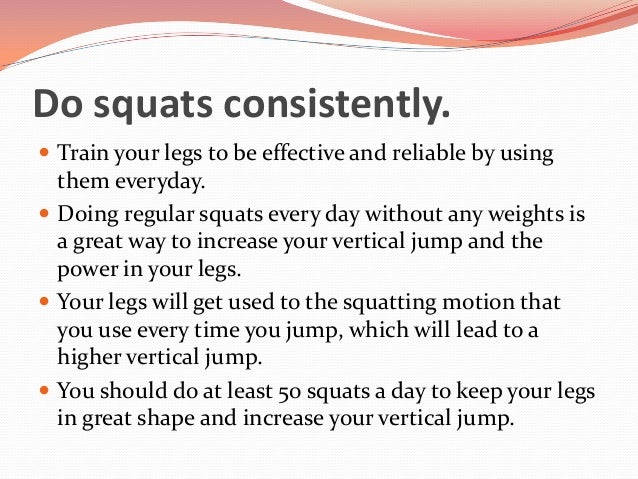 Do squats consistently.

- Train your legs to be effective and reliable by using them everyday.
- Doing regular squats every day without any weights is a great way to increase your vertical jump and the power in your legs.
- Your legs will get used to the squatting motion that you use every time you jump, which will lead to a higher vertical jump.
- You should do at least 50 squats a day to keep your legs in great shape and increase your vertical jump.